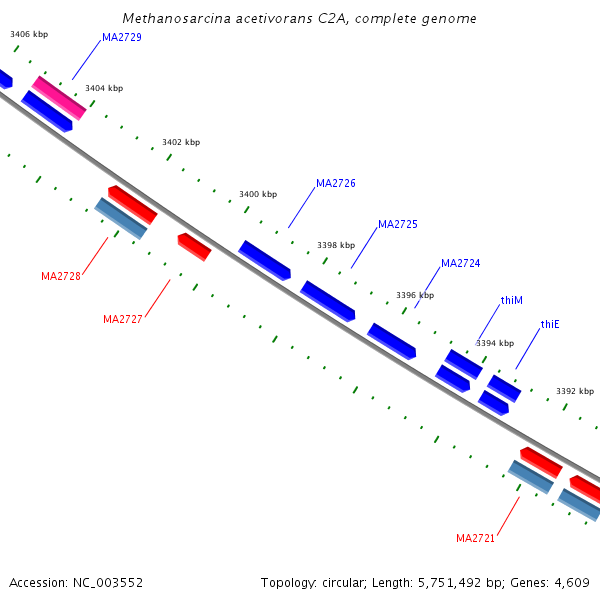 Methanosarcina acetivorans C2A, complete genome

3406 kbp

MA2729

3404 kbp

3402 kbp

3400 kbp

MA2726

MA2725

3398 kbp

MA2724

3396 kbp

thiM

thiE

3394 kbp

3392 kbp

MA2728

MA2727

MA2721

Accession: NC_003552

Topology: circular; Length: 5,751,492 bp; Genes: 4,609